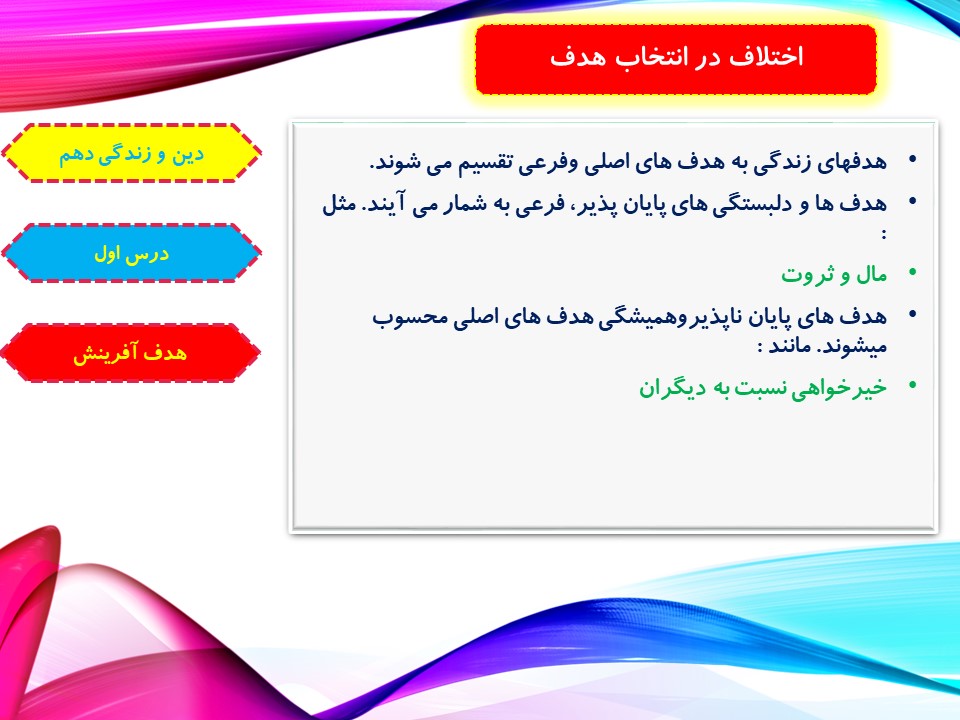 اختلاف در انتخاب هدف

دین و زندگی دهم

درس اول

هدف آفرینش

• هدفهای زندگی به هدف های اصلی وفرعی تقسیم می شوند.

• هدف ها و دلبستگی های پایان پذیر، فرعی به شمار می آیند. مثل :

• مال و ثروت

• هدف های پایان ناپذیروهمیشگی هدف های اصلی محسوب میشوند. مانند :

• خیرخواهی نسبت به دیگران